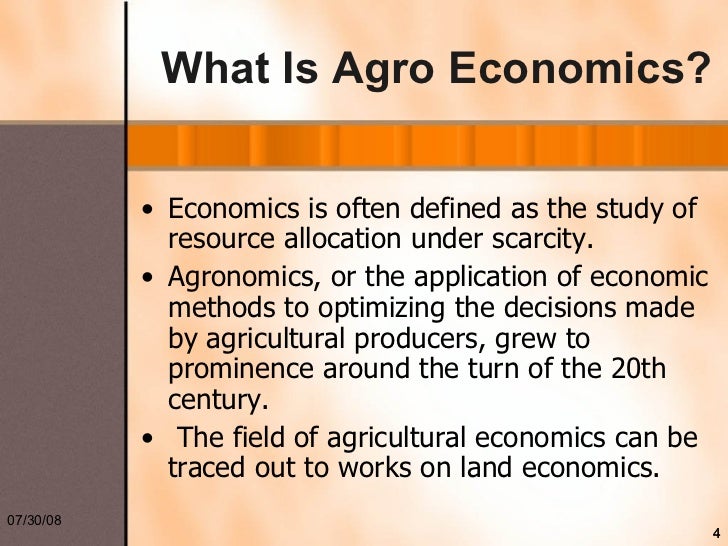 What Is Agro Economics?

• Economics is often defined as the study of resource allocation under scarcity.

• Agronomics, or the application of economic methods to optimizing the decisions made by agricultural producers, grew to prominence around the turn of the 20th century.

• The field of agricultural economics can be traced out to works on land economics.

07/30/08

4